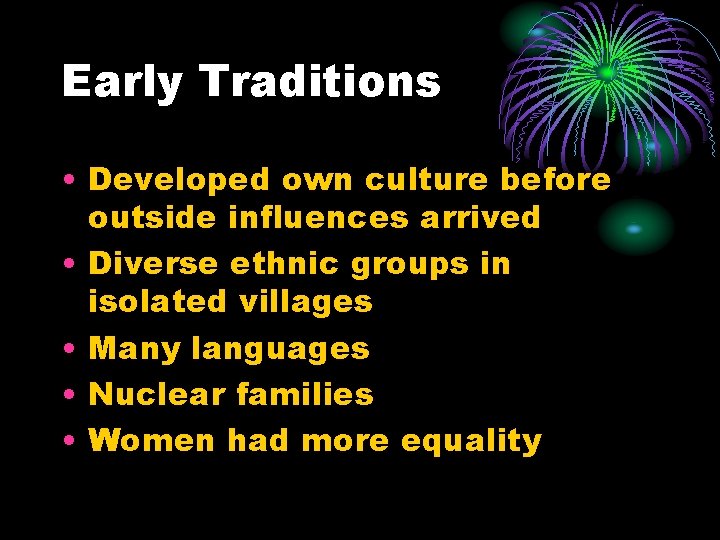 Early Traditions

• Developed own culture before outside influences arrived
• Diverse ethnic groups in isolated villages
• Many languages
• Nuclear families
• Women had more equality